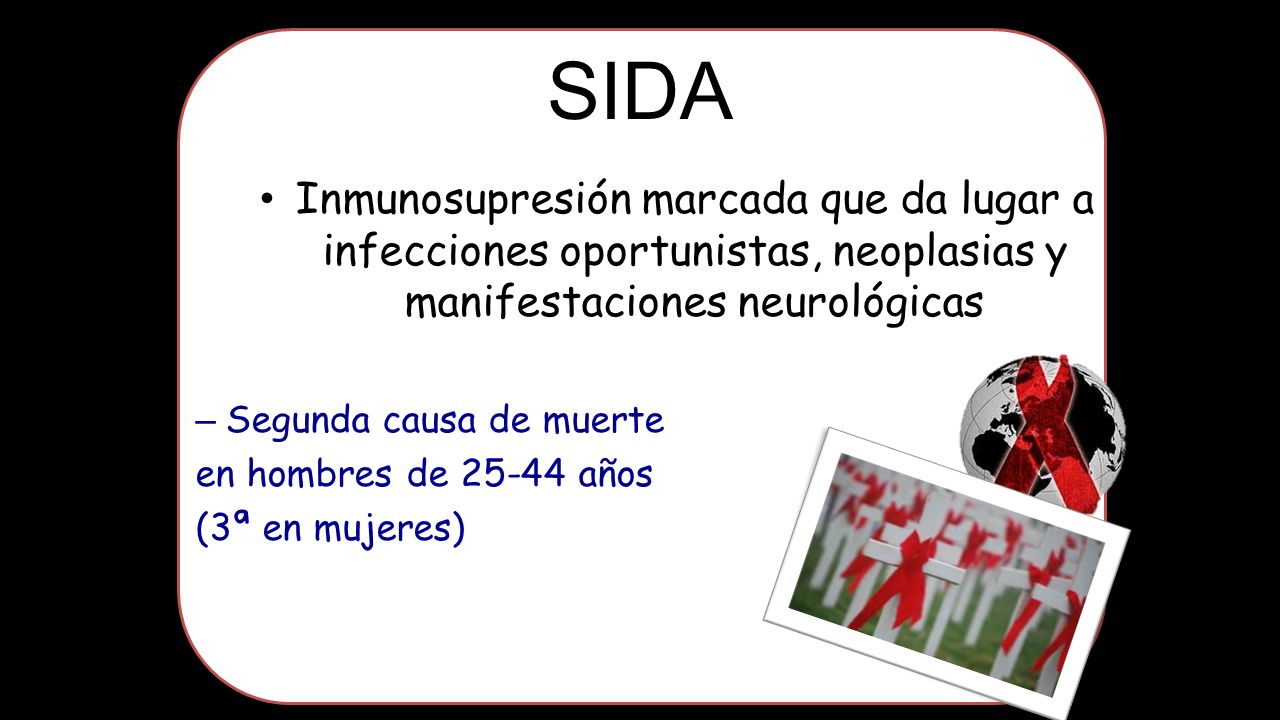 SIDA

• Inmunosupresión marcada que da lugar a infecciones oportunistas, neoplasias y manifestaciones neurológicas

– Segunda causa de muerte en hombres de 25-44 años (3ª en mujeres)